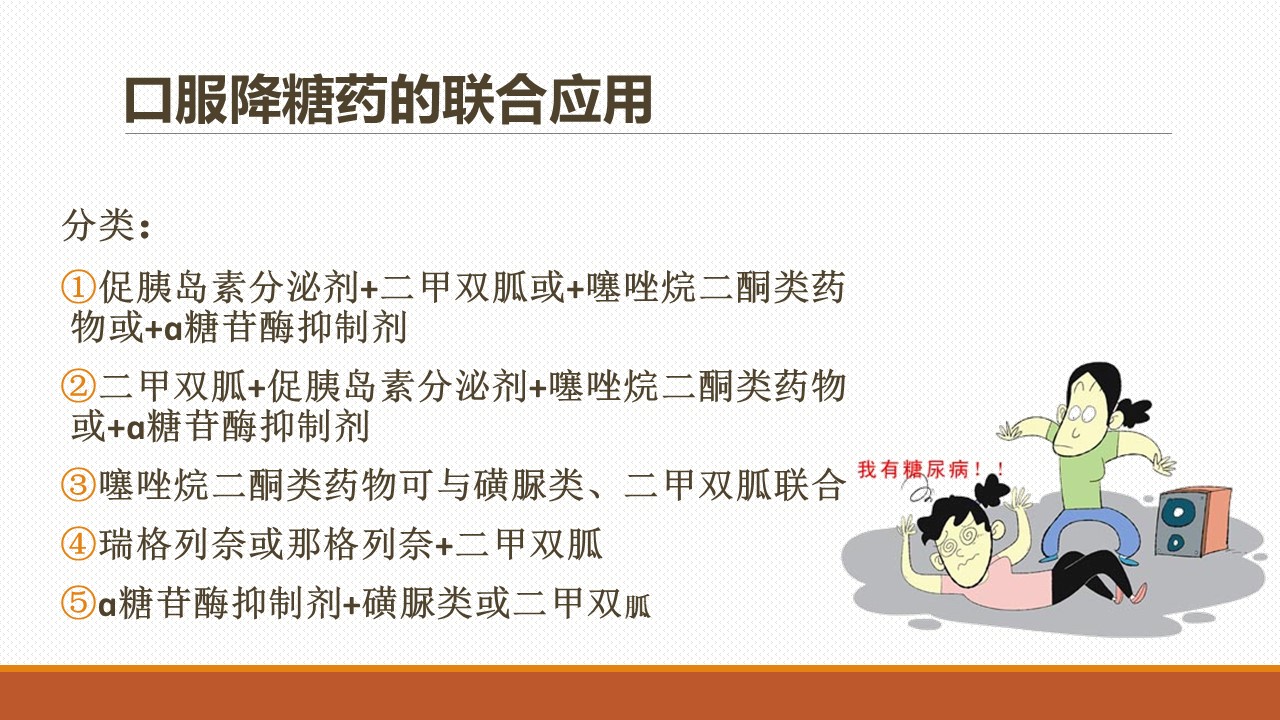 口服降糖药的联合应用

分类：

①促胰岛素分泌剂+二甲双胍或+噻唑烷二酮类药物或+a糖苷酶抑制剂

②二甲双胍+促胰岛素分泌剂+噻唑烷二酮类药物或+a糖苷酶抑制剂

③噻唑烷二酮类药物可与磺脲类、二甲双胍联合

④瑞格列奈或那格列奈+二甲双胍

⑤a糖苷酶抑制剂+磺脲类或二甲双胍

我有糖尿病！！